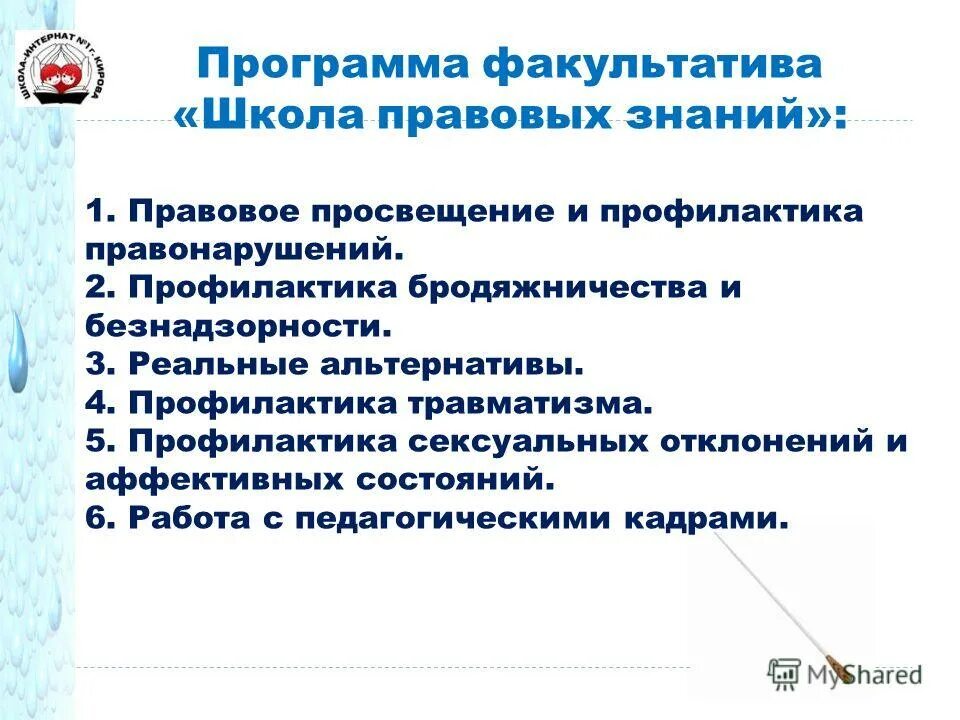 ШКОЛА-ИНТЕРНАТ №1 Г. КИРОВА

Программа факультатива «Школа правовых знаний»:

1. Правовое просвещение и профилактика правонарушений.
2. Профилактика бродяжничества и безнадзорности.
3. Реальные альтернативы.
4. Профилактика травматизма.
5. Профилактика сексуальных отклонений и аффективных состояний.
6. Работа с педагогическими кадрами.

MyShared